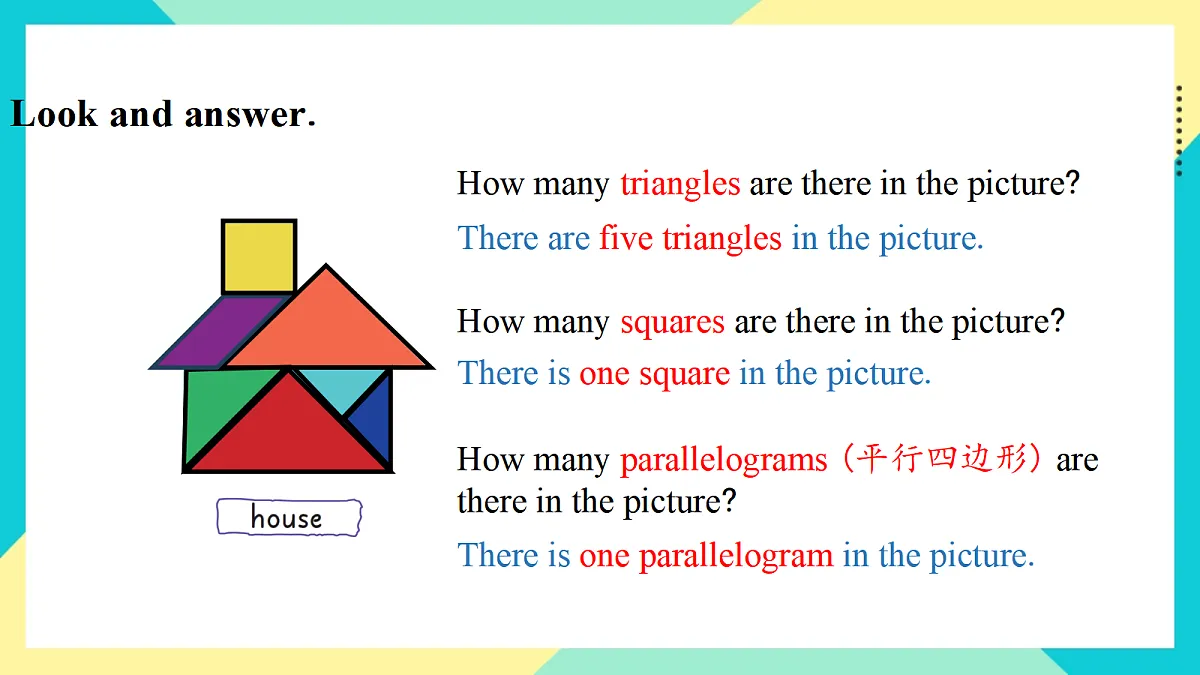 Look and answer.

house

How many triangles are there in the picture?

There are five triangles in the picture.

How many squares are there in the picture?

There is one square in the picture.

How many parallelograms（平行四边形）are there in the picture?

There is one parallelogram in the picture.